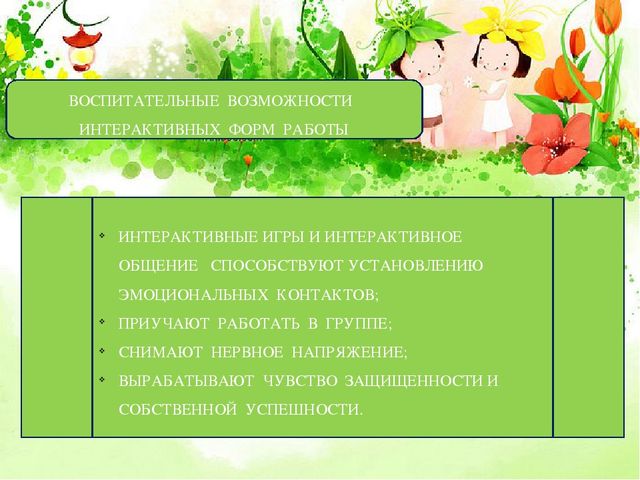 ВОСПИТАТЕЛЬНЫЕ ВОЗМОЖНОСТИ ИНТЕРАКТИВНЫХ ФОРМ РАБОТЫ

- ИНТЕРАКТИВНЫЕ ИГРЫ И ИНТЕРАКТИВНОЕ ОБЩЕНИЕ СПОСОБСТВУЮТ УСТАНОВЛЕНИЮ ЭМОЦИОНАЛЬНЫХ КОНТАКТОВ;
- ПРИУЧАЮТ РАБОТАТЬ В ГРУППЕ;
- СНИМАЮТ НЕРВНОЕ НАПРЯЖЕНИЕ;
- ВЫРАБАТЫВАЮТ ЧУВСТВО ЗАЩИЩЕННОСТИ И СОБСТВЕННОЙ УСПЕШНОСТИ.